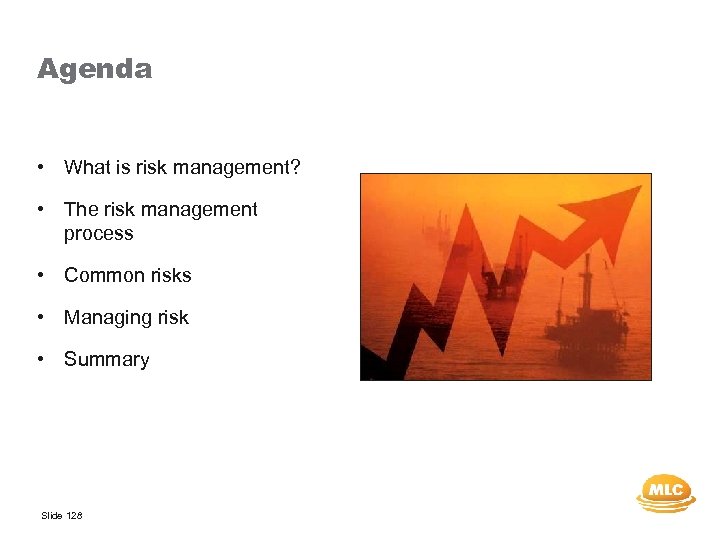 Agenda

• What is risk management?
• The risk management process
• Common risks
• Managing risk
• Summary

Slide 128

MLC